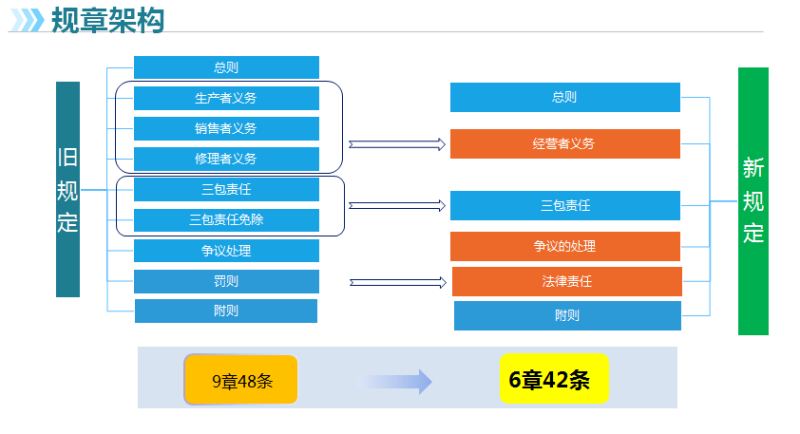 规章架构

旧规定

总则
生产者义务
销售者义务
修理者义务
三包责任
三包责任免除
争议处理
罚则
附则

总则
经营者义务
三包责任
争议的处理
法律责任
附则

新规定

9章48条

6章42条